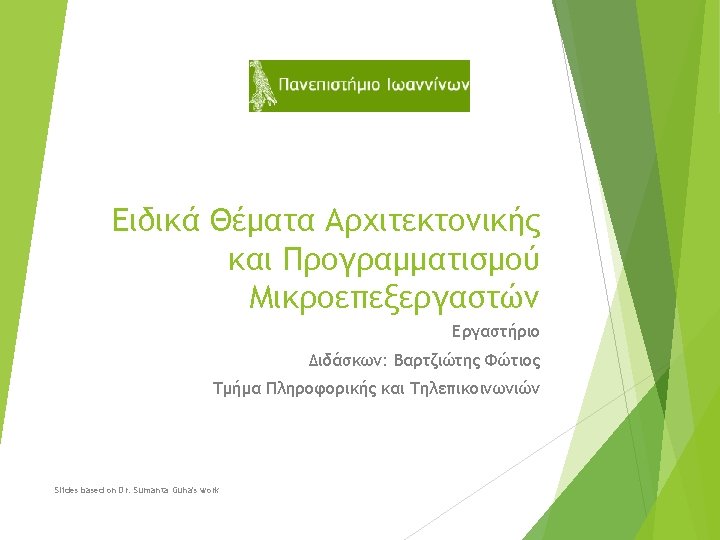 Πανεπιστήμιο Ιωαννίνων

Ειδικά Θέματα Αρχιτεκτονικής και Προγραμματισμού Μικροεπεξεργαστών

Εργαστήριο

Διδάσκων: Βαρτζιώτης Φώτιος

Τμήμα Πληροφορικής και Τηλεπικοινωνιών

Slides based on Dr. Sumanta Guha's work